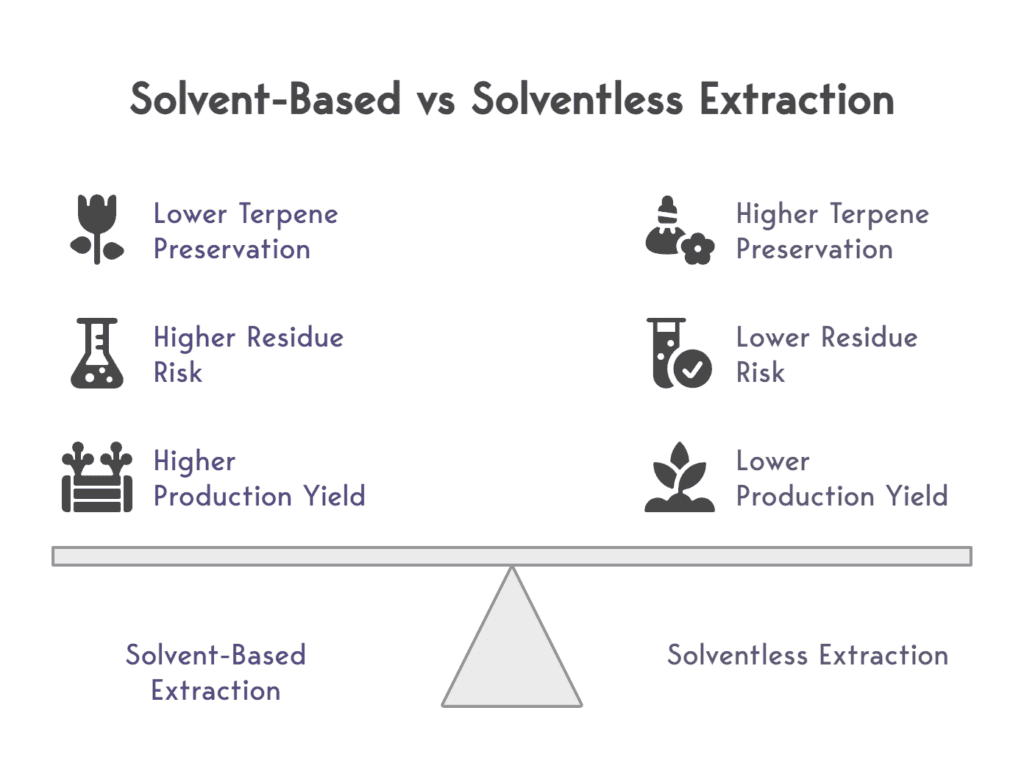 Solvent-Based vs Solventless Extraction

Lower Terpene Preservation

Higher Residue Risk

Higher Production Yield

Higher Terpene Preservation

Lower Residue Risk

Lower Production Yield

Solvent-Based Extraction

Solventless Extraction